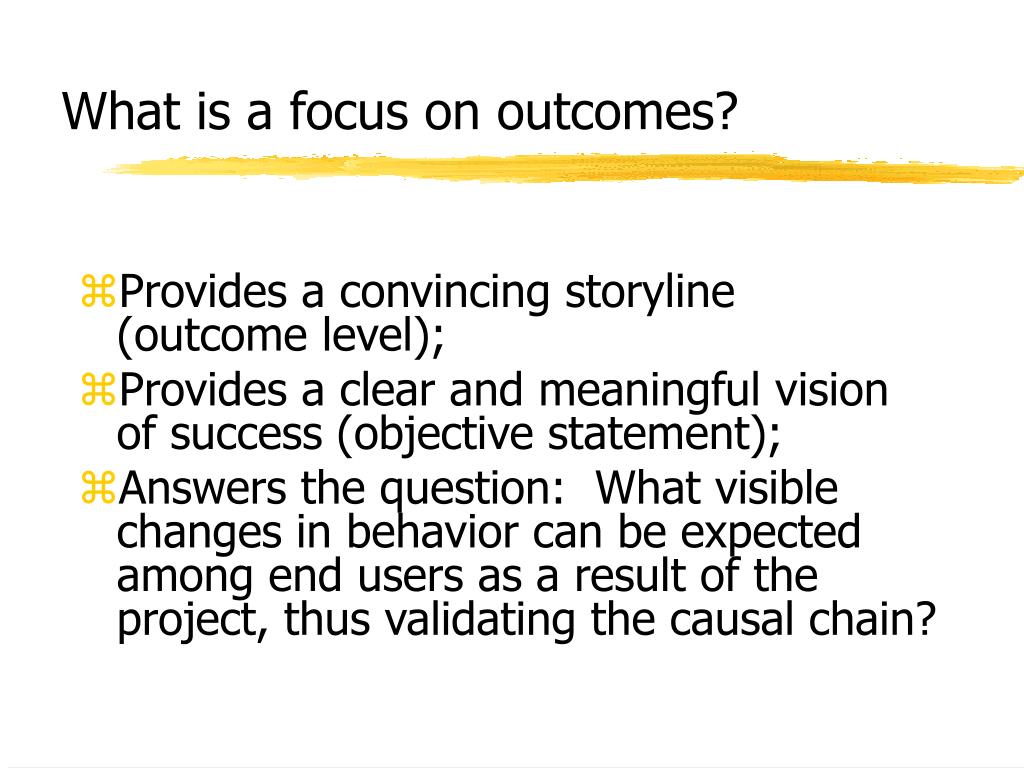 What is a focus on outcomes?

⌘Provides a convincing storyline (outcome level);
⌘Provides a clear and meaningful vision of success (objective statement);
⌘Answers the question: What visible changes in behavior can be expected among end users as a result of the project, thus validating the causal chain?